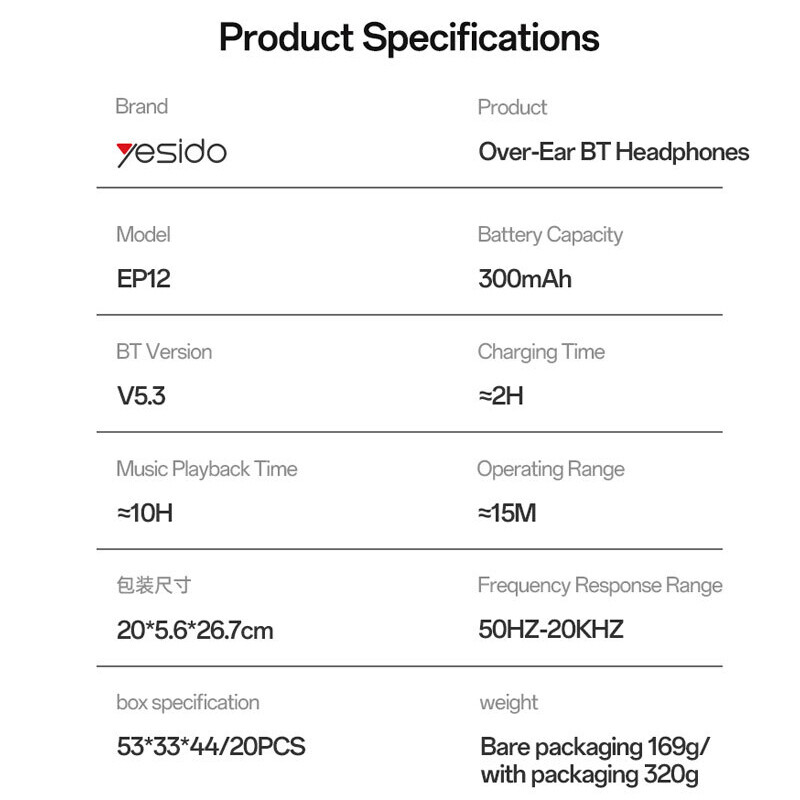 Product Specifications

Brand
yesido

Product
Over-Ear BT Headphones

Model
EP12

Battery Capacity
300mAh

BT Version
V5.3

Charging Time
≈2H

Music Playback Time
≈10H

Operating Range
≈15M

包装尺寸
20*5.6*26.7cm

Frequency Response Range
50HZ-20KHZ

box specification
53*33*44/20PCS

weight
Bare packaging 169g/ with packaging 320g